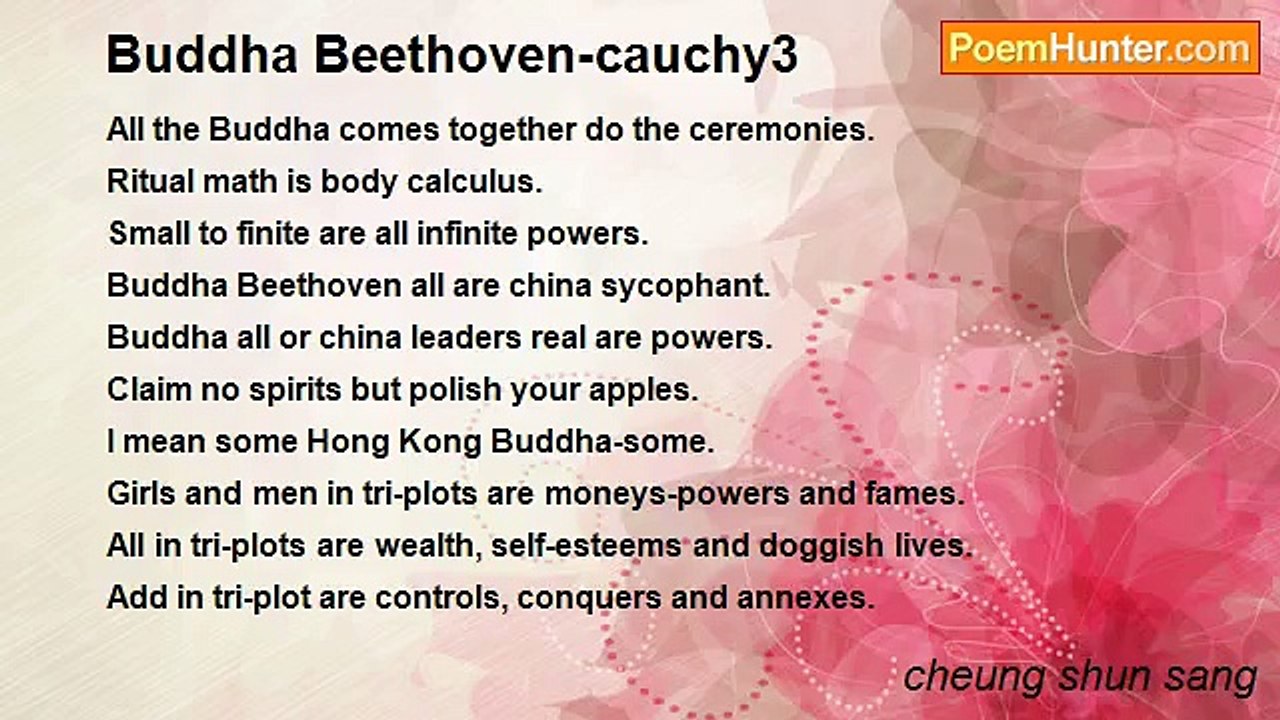 Buddha Beethoven-cauchy3

PoemHunter.com

All the Buddha comes together do the ceremonies.
Ritual math is body calculus.
Small to finite are all infinite powers.
Buddha Beethoven all are china sycophant.
Buddha all or china leaders real are powers.
Claim no spirits but polish your apples.
I mean some Hong Kong Buddha-some.
Girls and men in tri-plots are moneys-powers and fames.
All in tri-plots are wealth, self-esteems and doggish lives.
Add in tri-plot are controls, conquers and annexes.

cheung shun sang